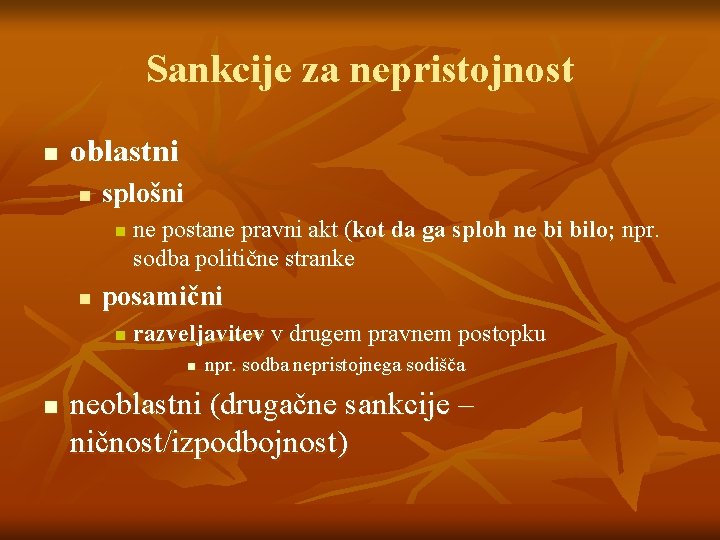 Sankcije za nepristojnost

- oblastni
  - splošni
    - ne postane pravni akt (kot da ga sploh ne bi bilo; npr. sodba politične stranke
  - posamični
    - razveljavitev v drugem pravnem postopku
      - npr. sodba nepristojnega sodišča
- neoblastni (drugačne sankcije – ničnost/izpodbojnost)